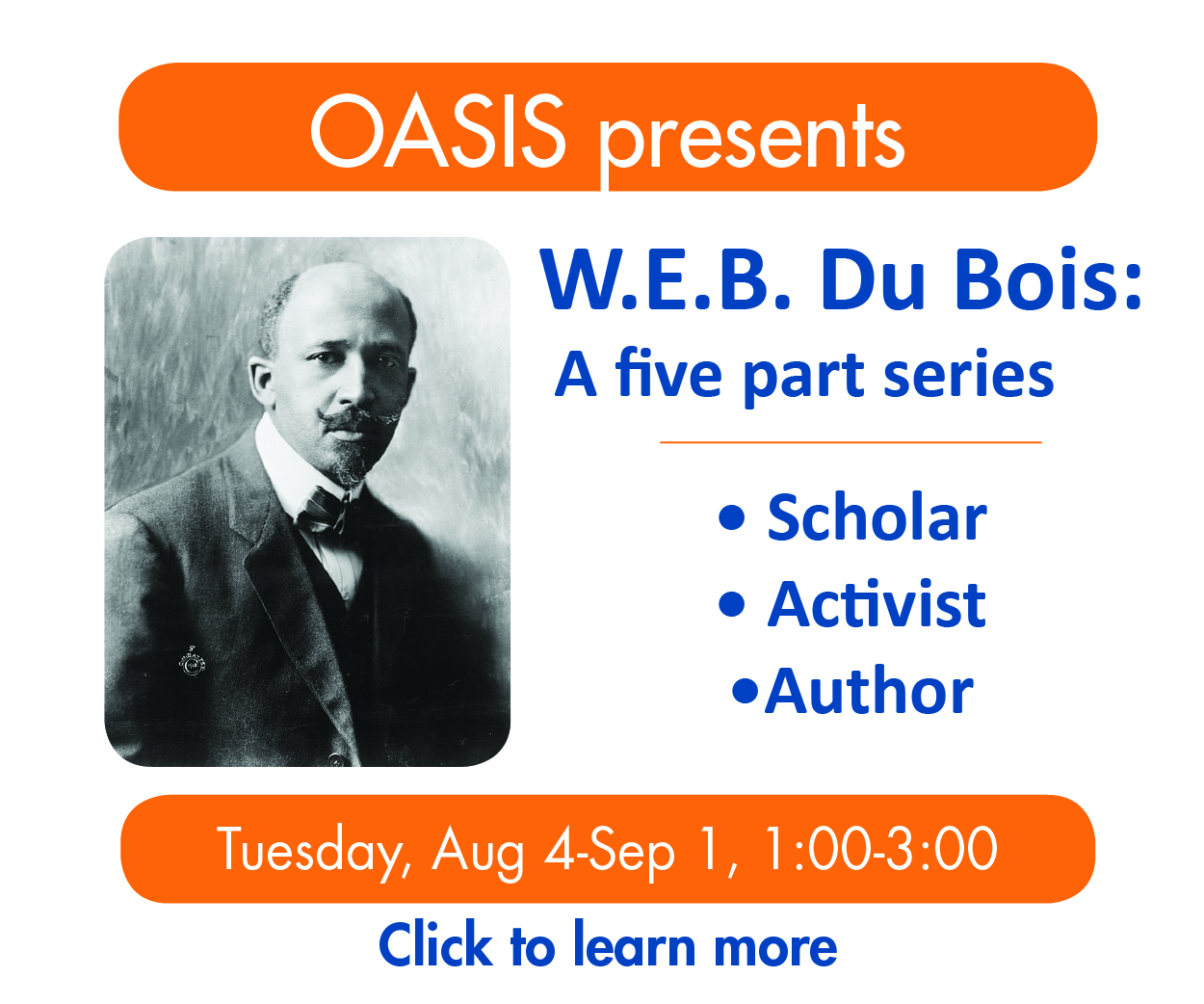 OASIS presents

W.E.B. Du Bois:
A five part series

• Scholar
• Activist
•Author

Tuesday, Aug 4-Sep 1, 1:00-3:00

Click to learn more